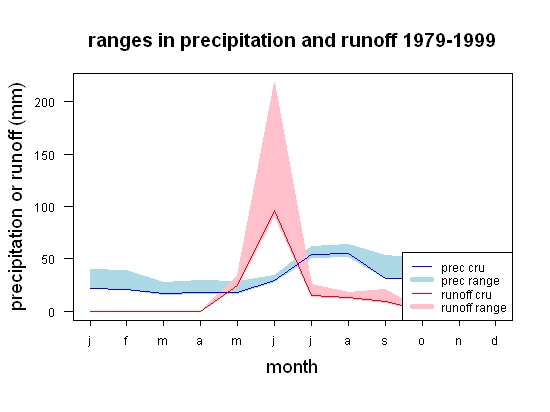 ranges in precipitation and runoff 1979-1999

precipitation or runoff (mm)

200
150
100
50
0

prec cru
prec range
runoff cru
runoff range

j f m a m j j a s o n d

month